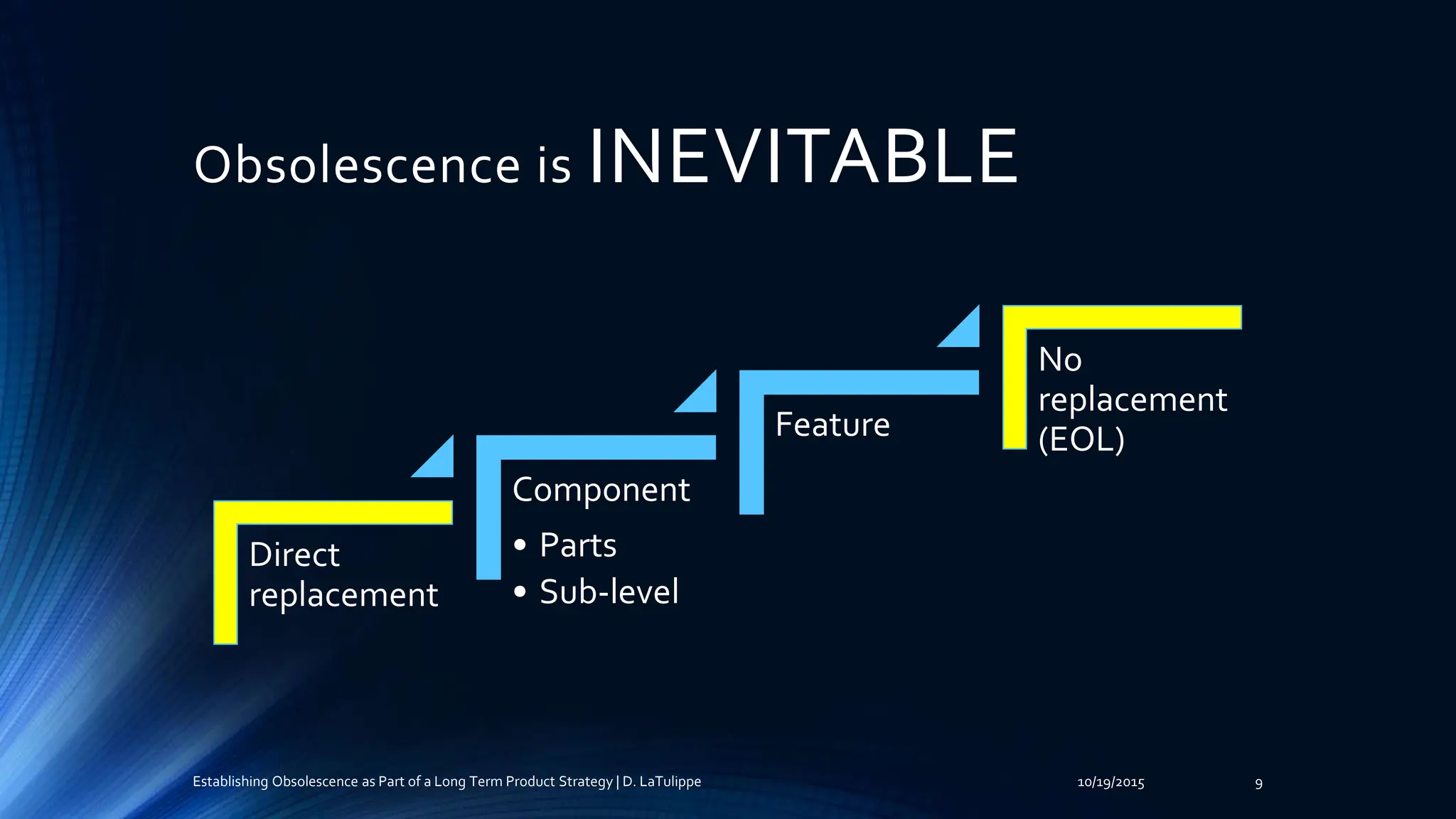 Obsolescence is INEVITABLE

Direct replacement

Component
• Parts
• Sub-level

Feature

No replacement (EOL)

Establishing Obsolescence as Part of a Long Term Product Strategy | D. LaTulippe

10/19/2015

9